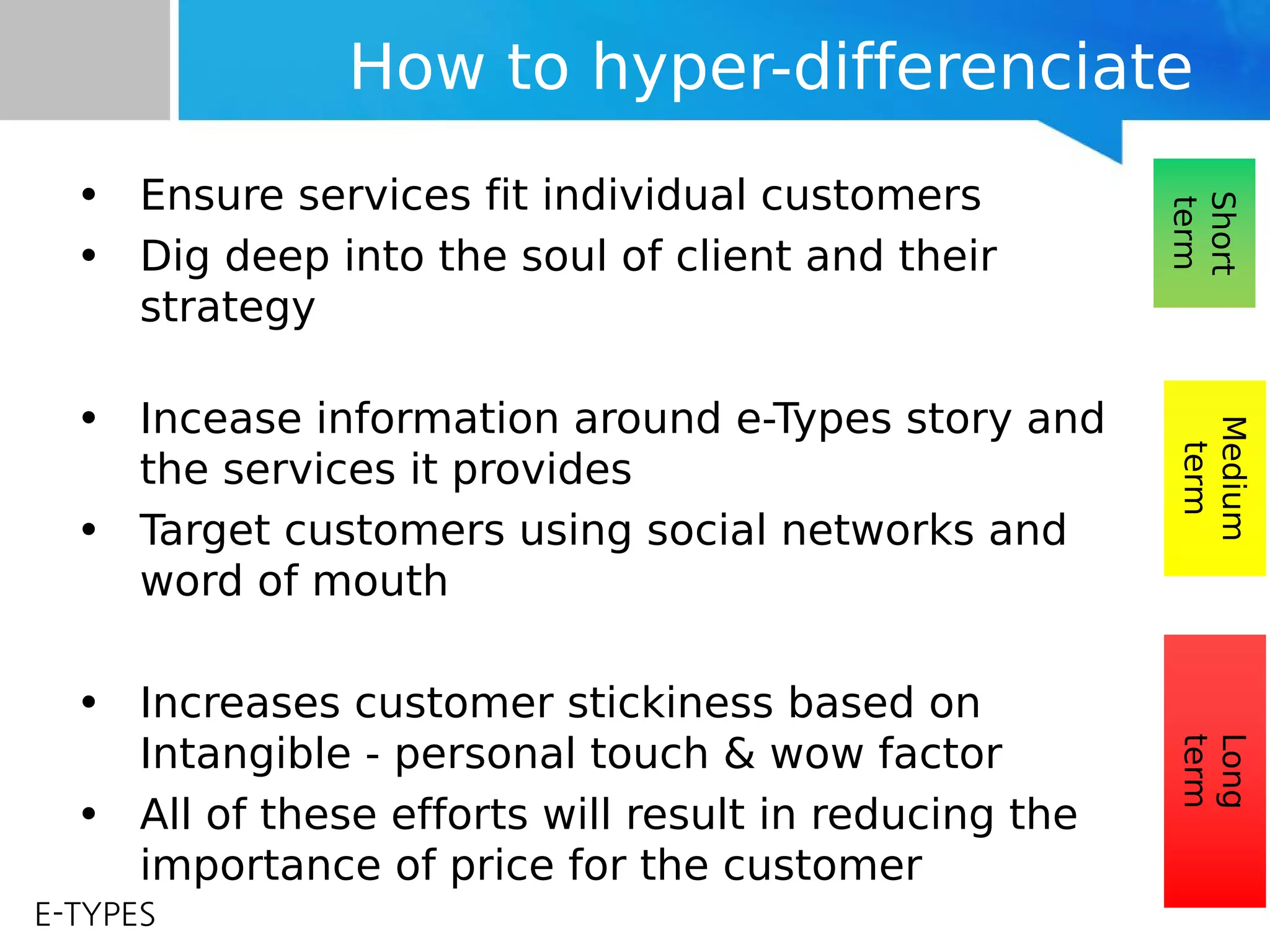 How to hyper-differenciate

• Ensure services fit individual customers
• Dig deep into the soul of client and their strategy

Short term

• Incease information around e-Types story and the services it provides
• Target customers using social networks and word of mouth

Medium term

• Increases customer stickiness based on Intangible - personal touch & wow factor
• All of these efforts will result in reducing the importance of price for the customer

Long term

E-TYPES